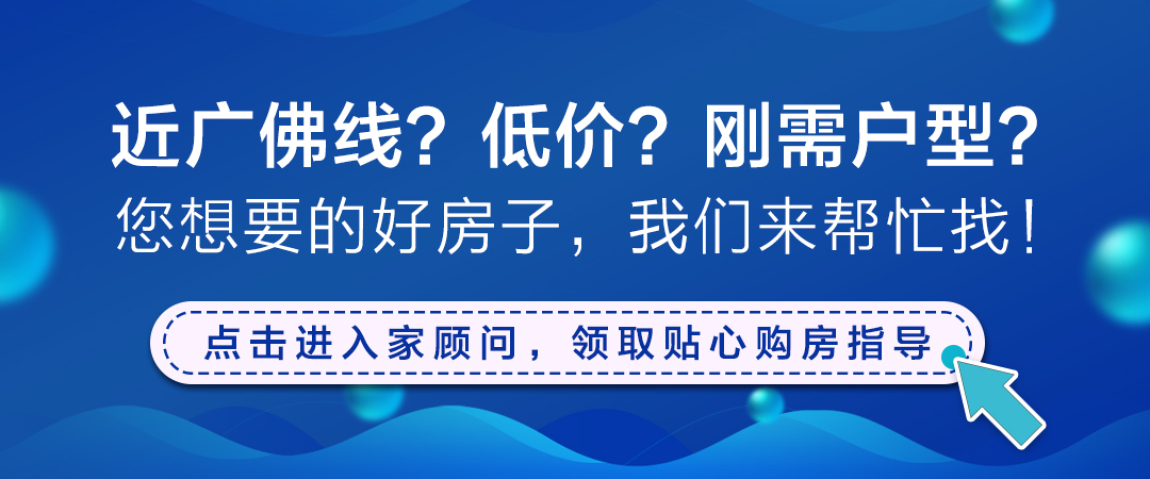 近广佛线？低价？刚需户型？
您想要的好房子，我们来帮忙找！

点击进入家顾问，领取贴心购房指导